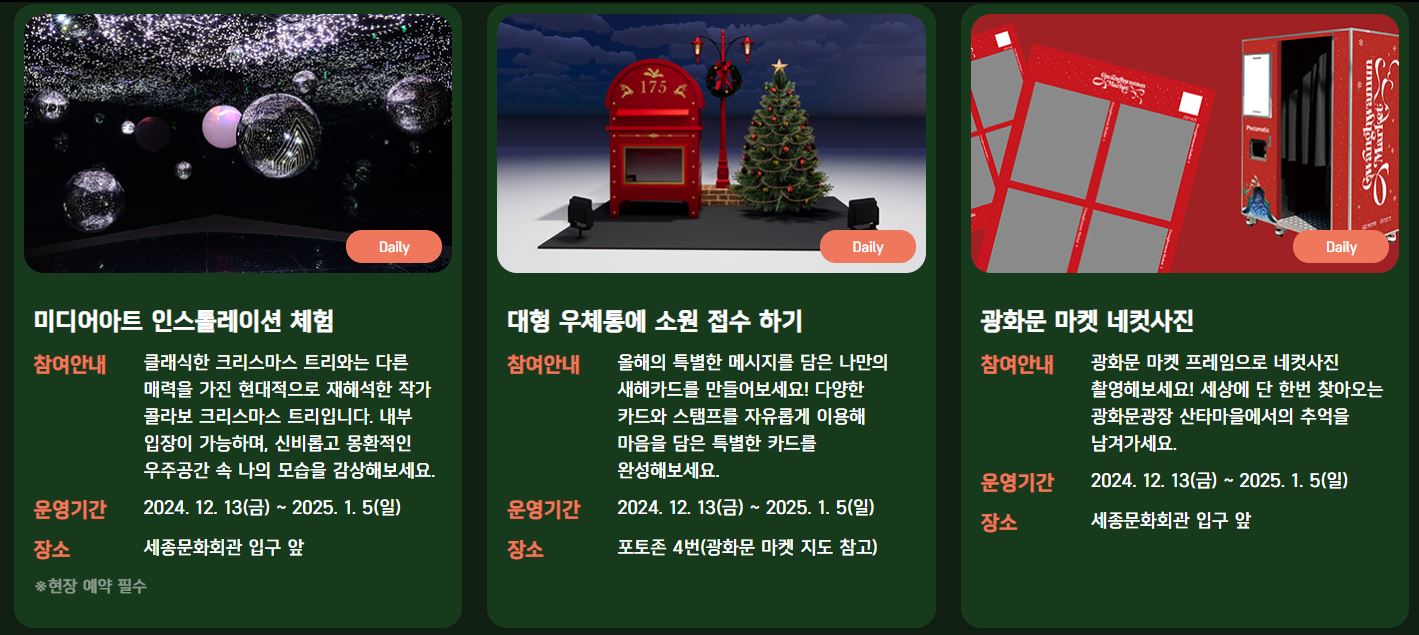 Daily

미디어아트 인스톨레이션 체험

참여안내 클래식한 크리스마스 트리와는 다른 매력을 가진 현대적으로 재해석한 작가 콜라보 크리스마스 트리입니다. 내부 입장이 가능하며, 신비롭고 몽환적인 우주공간 속 나의 모습을 감상해보세요.

운영기간 2024. 12. 13(금) ~ 2025. 1. 5(일)

장소 세종문화회관 입구 앞

※현장 예약 필수

175

Daily

대형 우체통에 소원 접수 하기

참여안내 올해의 특별한 메시지를 담은 나만의 새해카드를 만들어보세요! 다양한 카드와 스탬프를 자유롭게 이용해 마음을 담은 특별한 카드를 완성해보세요.

운영기간 2024. 12. 13(금) ~ 2025. 1. 5(일)

장소 포토존 4번(광화문 마켓 지도 참고)

Gwanghwamun Market

Daily

광화문 마켓 네컷사진

참여안내 광화문 마켓 프레임으로 네컷사진 촬영해보세요! 세상에 단 한번 찾아오는 광화문광장 산타마을에서의 추억을 남겨가세요.

운영기간 2024. 12. 13(금) ~ 2025. 1. 5(일)

장소 세종문화회관 입구 앞